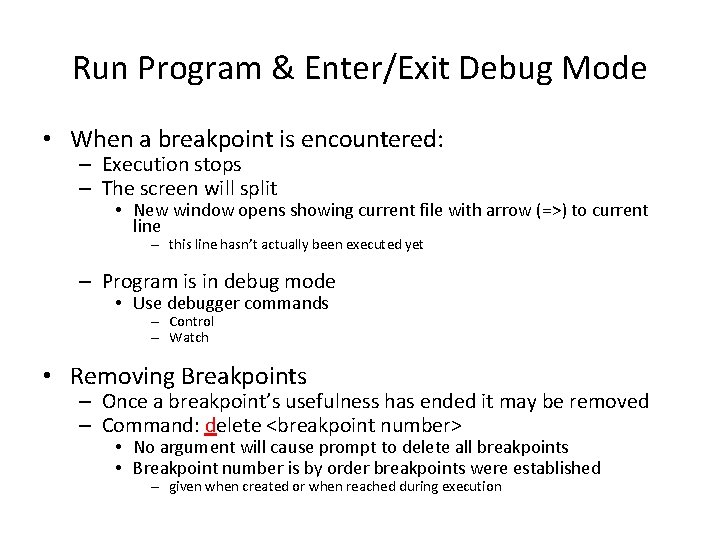 Run Program & Enter/Exit Debug Mode

• When a breakpoint is encountered:
– Execution stops
– The screen will split
• New window opens showing current file with arrow (=>) to current line
– this line hasn't actually been executed yet

– Program is in debug mode
• Use debugger commands
– Control
– Watch

• Removing Breakpoints
– Once a breakpoint's usefulness has ended it may be removed
– Command: delete <breakpoint number>
• No argument will cause prompt to delete all breakpoints
• Breakpoint number is by order breakpoints were established
– given when created or when reached during execution